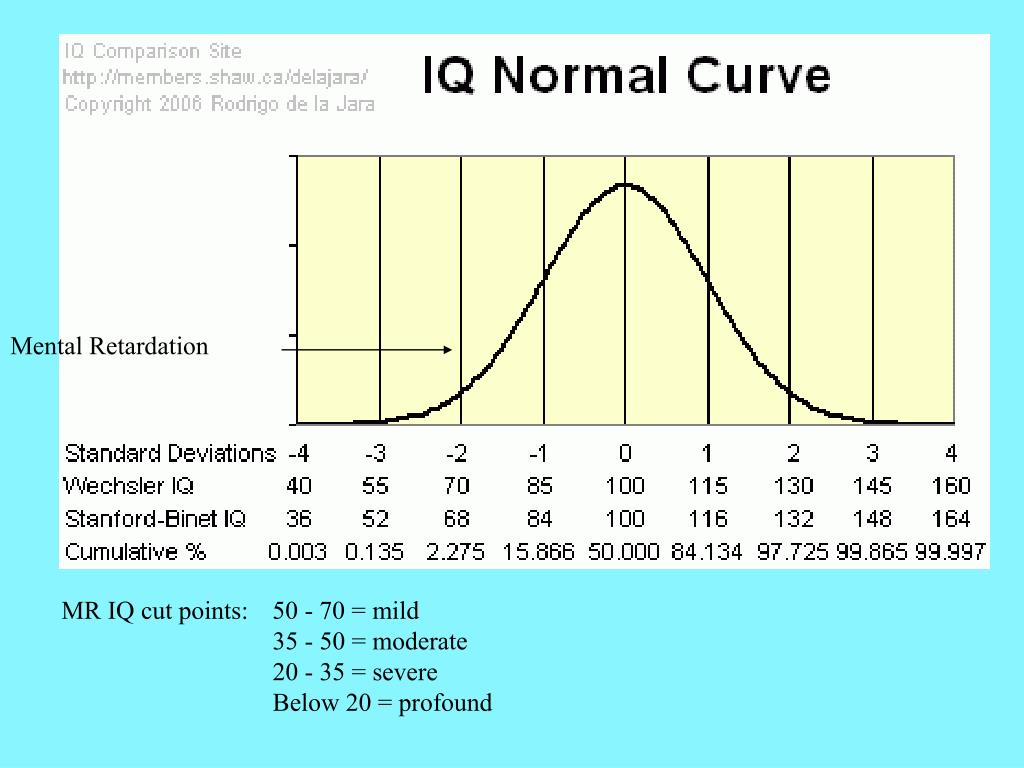 IQ Comparison Site
http://members.shaw.ca/delajara/
Copyright 2006 Rodrigo de la Jara

IQ Normal Curve

Mental Retardation

| Standard Deviations | -4 | -3 | -2 | -1 | 0 | 1 | 2 | 3 | 4 |
|---|---|---|---|---|---|---|---|---|---|
| Wechsler IQ | 40 | 55 | 70 | 85 | 100 | 115 | 130 | 145 | 160 |
| Stanford-Binet IQ | 36 | 52 | 68 | 84 | 100 | 116 | 132 | 148 | 164 |
| Cumulative % | 0.003 | 0.135 | 2.275 | 15.866 | 50.000 | 84.134 | 97.725 | 99.865 | 99.997 |

MR IQ cut points: 50 - 70 = mild
35 - 50 = moderate
20 - 35 = severe
Below 20 = profound